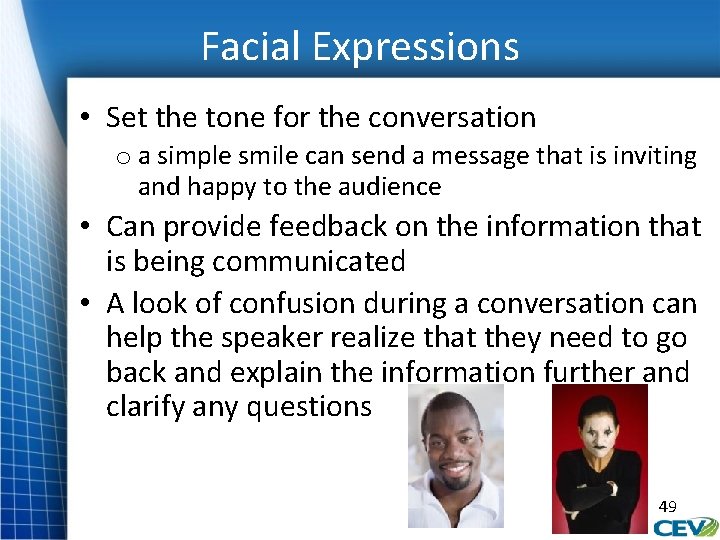 Facial Expressions

• Set the tone for the conversation
  o a simple smile can send a message that is inviting and happy to the audience
• Can provide feedback on the information that is being communicated
• A look of confusion during a conversation can help the speaker realize that they need to go back and explain the information further and clarify any questions

49

CEV